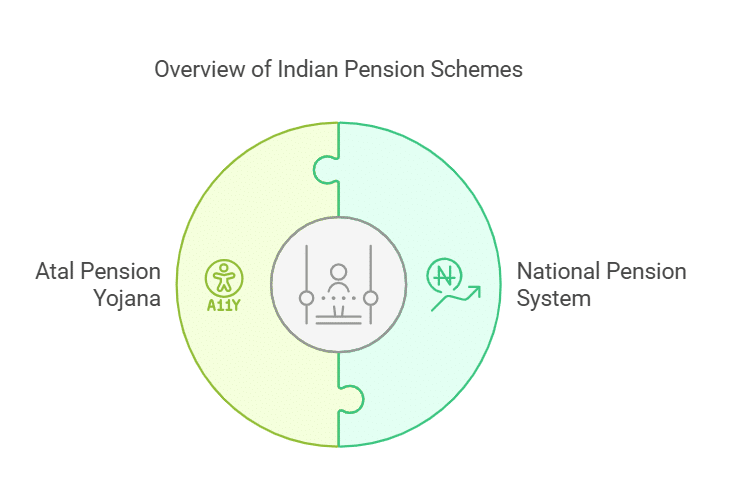 Overview of Indian Pension Schemes

Atal Pension Yojana

A11Y

₦

National Pension System